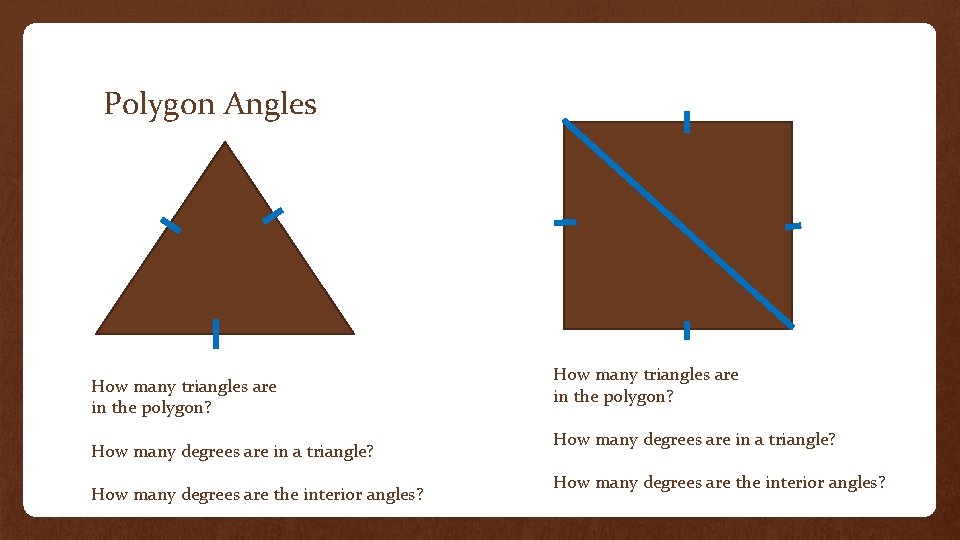 Polygon Angles

How many triangles are in the polygon?

How many degrees are in a triangle?

How many degrees are the interior angles?

How many triangles are in the polygon?

How many degrees are in a triangle?

How many degrees are the interior angles?